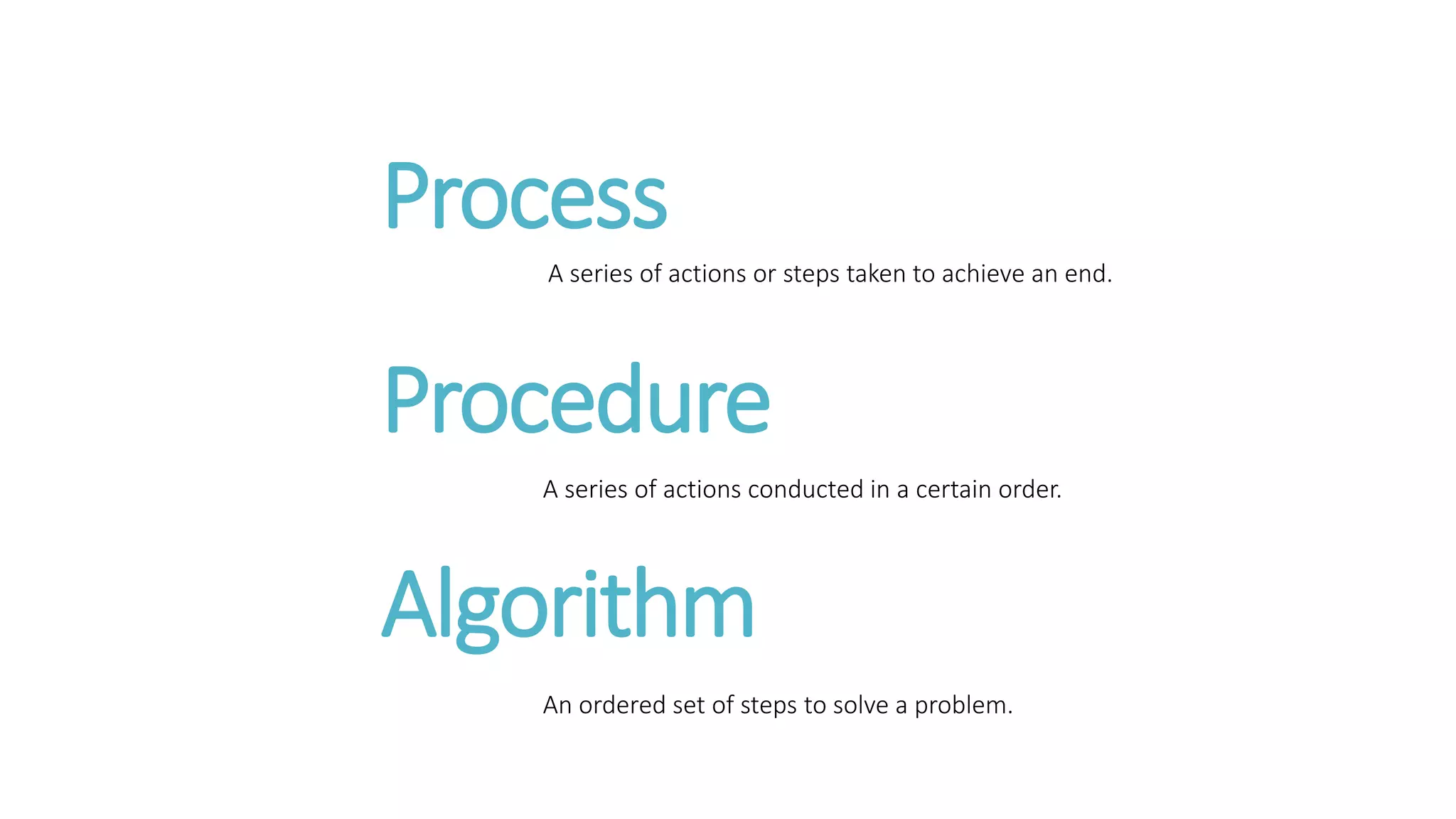 Process

A series of actions or steps taken to achieve an end.

Procedure

A series of actions conducted in a certain order.

Algorithm

An ordered set of steps to solve a problem.